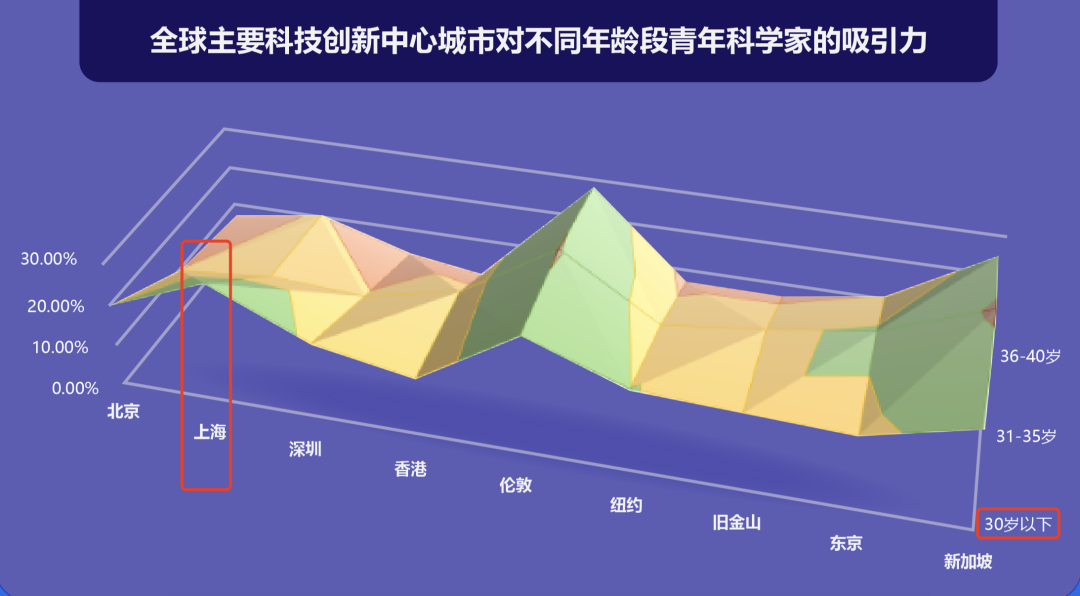 全球主要科技创新中心城市对不同年龄段青年科学家的吸引力

30.00%
20.00%
10.00%
0.00%

北京
上海
深圳
香港
伦敦
纽约
旧金山
东京
新加坡

36-40岁
31-35岁
30岁以下